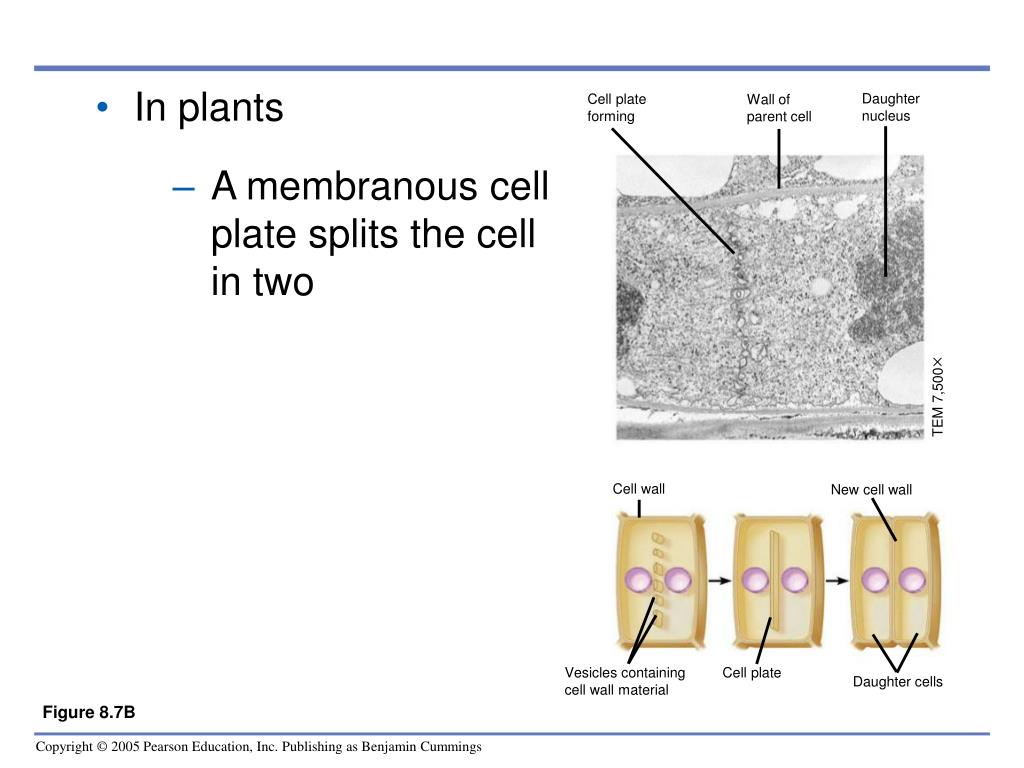 • In plants

– A membranous cell plate splits the cell in two

Cell plate forming

Wall of parent cell

Daughter nucleus

TEM 7,500×

Cell wall

New cell wall

Vesicles containing cell wall material

Cell plate

Daughter cells

Figure 8.7B

Copyright © 2005 Pearson Education, Inc. Publishing as Benjamin Cummings